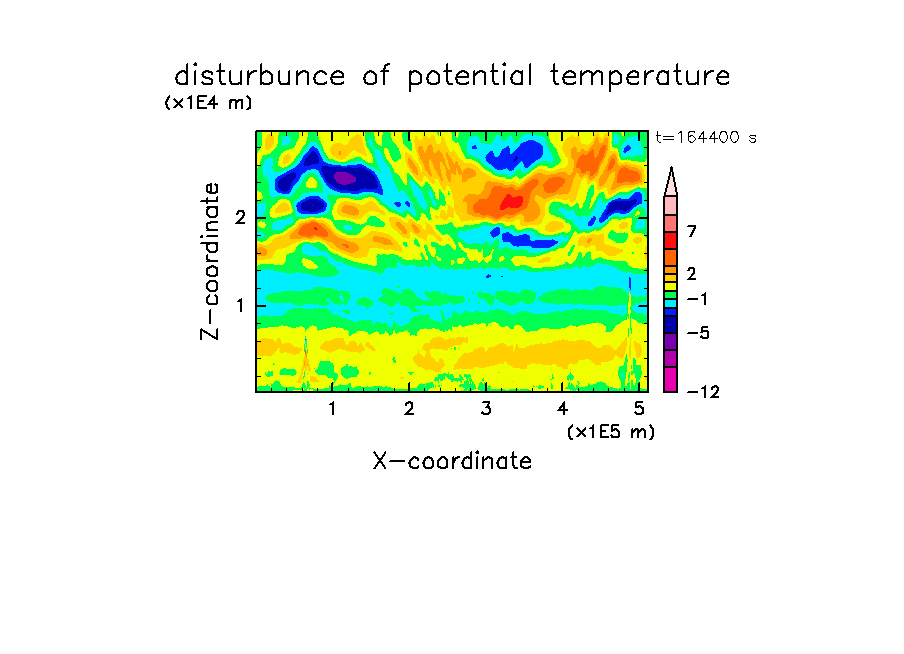 disturbunce of potential temperature

(x1E4 m)

t=164400 s

Z-coordinate

2

1

7

2

−1

−5

−12

1 2 3 4 5

(x1E5 m)

X-coordinate